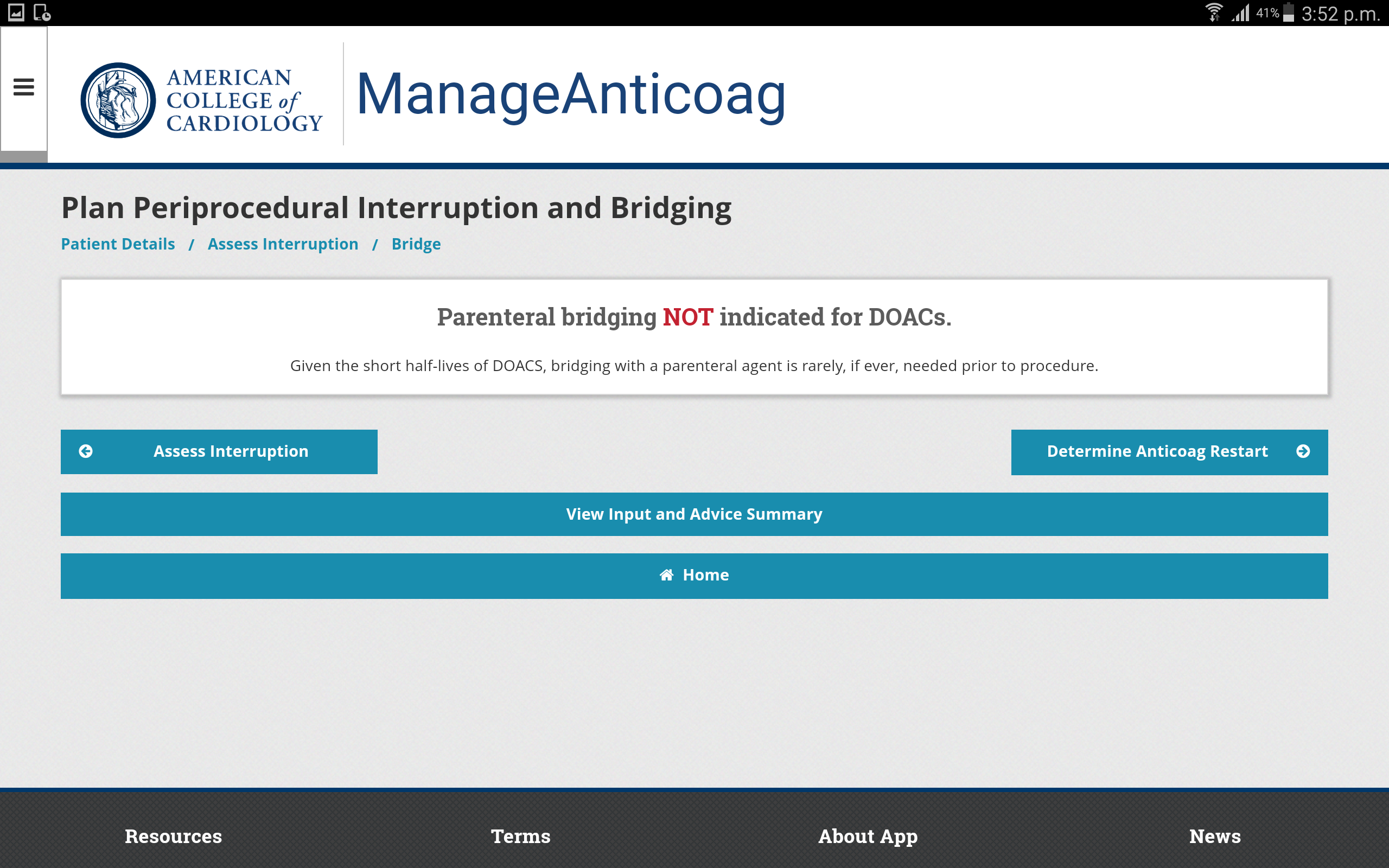 41% 3:52 p.m.

AMERICAN COLLEGE of CARDIOLOGY

ManageAnticoag

Plan Periprocedural Interruption and Bridging

Patient Details / Assess Interruption / Bridge

Parenteral bridging NOT indicated for DOACs.

Given the short half-lives of DOACS, bridging with a parenteral agent is rarely, if ever, needed prior to procedure.

Assess Interruption

Determine Anticoag Restart

View Input and Advice Summary

Home

Resources Terms About App News